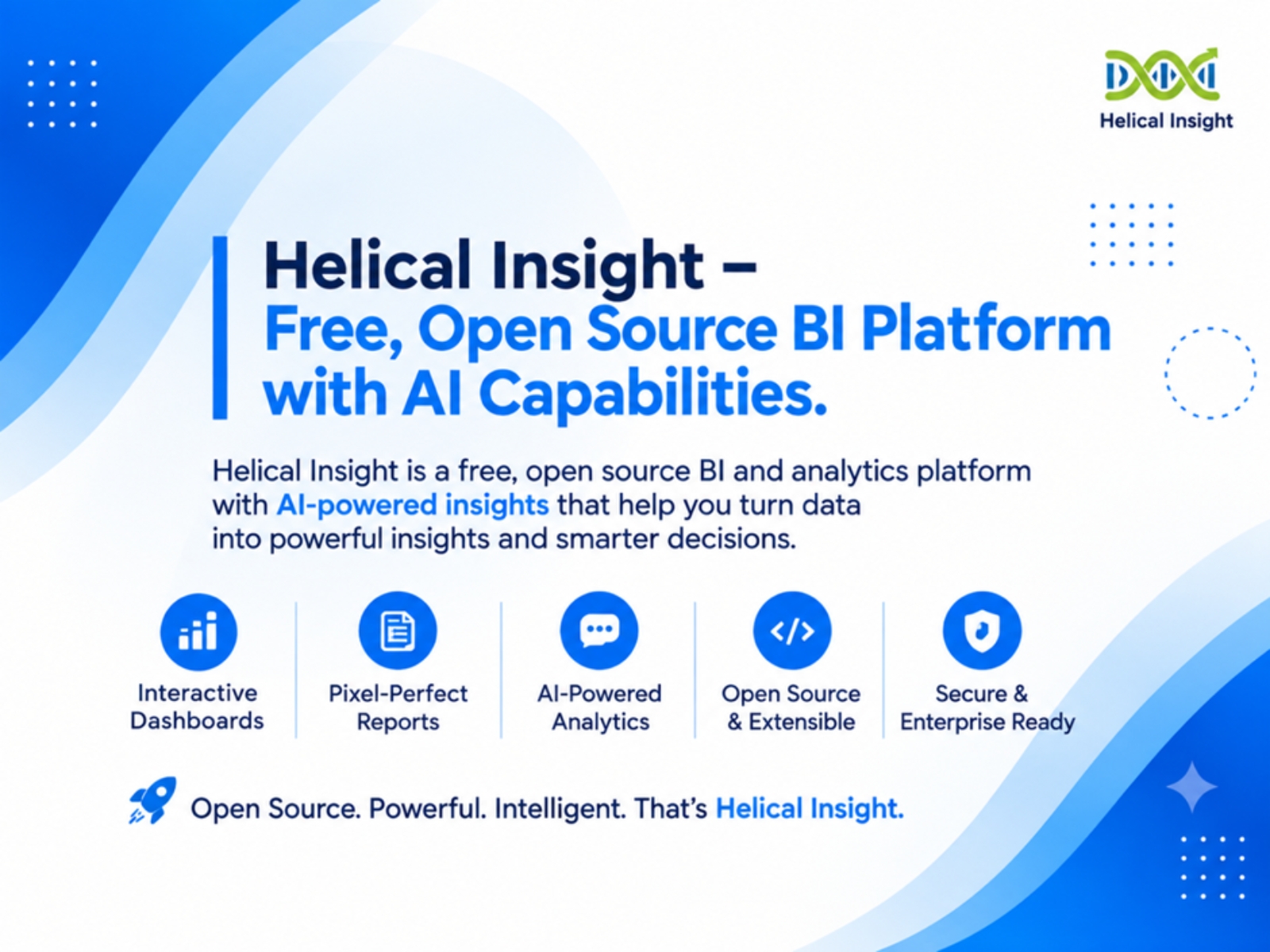 Helical Insight

Helical Insight – Free, Open Source BI Platform with AI Capabilities.

Helical Insight is a free, open source BI and analytics platform with AI-powered insights that help you turn data into powerful insights and smarter decisions.

Interactive Dashboards

Pixel-Perfect Reports

AI-Powered Analytics

Open Source & Extensible

Secure & Enterprise Ready

Open Source. Powerful. Intelligent. That's Helical Insight.